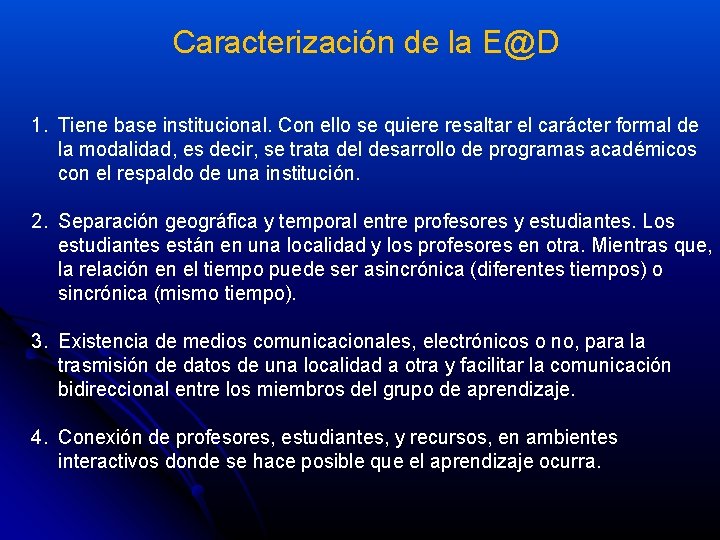 Caracterización de la E@D

1. Tiene base institucional. Con ello se quiere resaltar el carácter formal de la modalidad, es decir, se trata del desarrollo de programas académicos con el respaldo de una institución.

2. Separación geográfica y temporal entre profesores y estudiantes. Los estudiantes están en una localidad y los profesores en otra. Mientras que, la relación en el tiempo puede ser asincrónica (diferentes tiempos) o sincrónica (mismo tiempo).

3. Existencia de medios comunicacionales, electrónicos o no, para la trasmisión de datos de una localidad a otra y facilitar la comunicación bidireccional entre los miembros del grupo de aprendizaje.

4. Conexión de profesores, estudiantes, y recursos, en ambientes interactivos donde se hace posible que el aprendizaje ocurra.